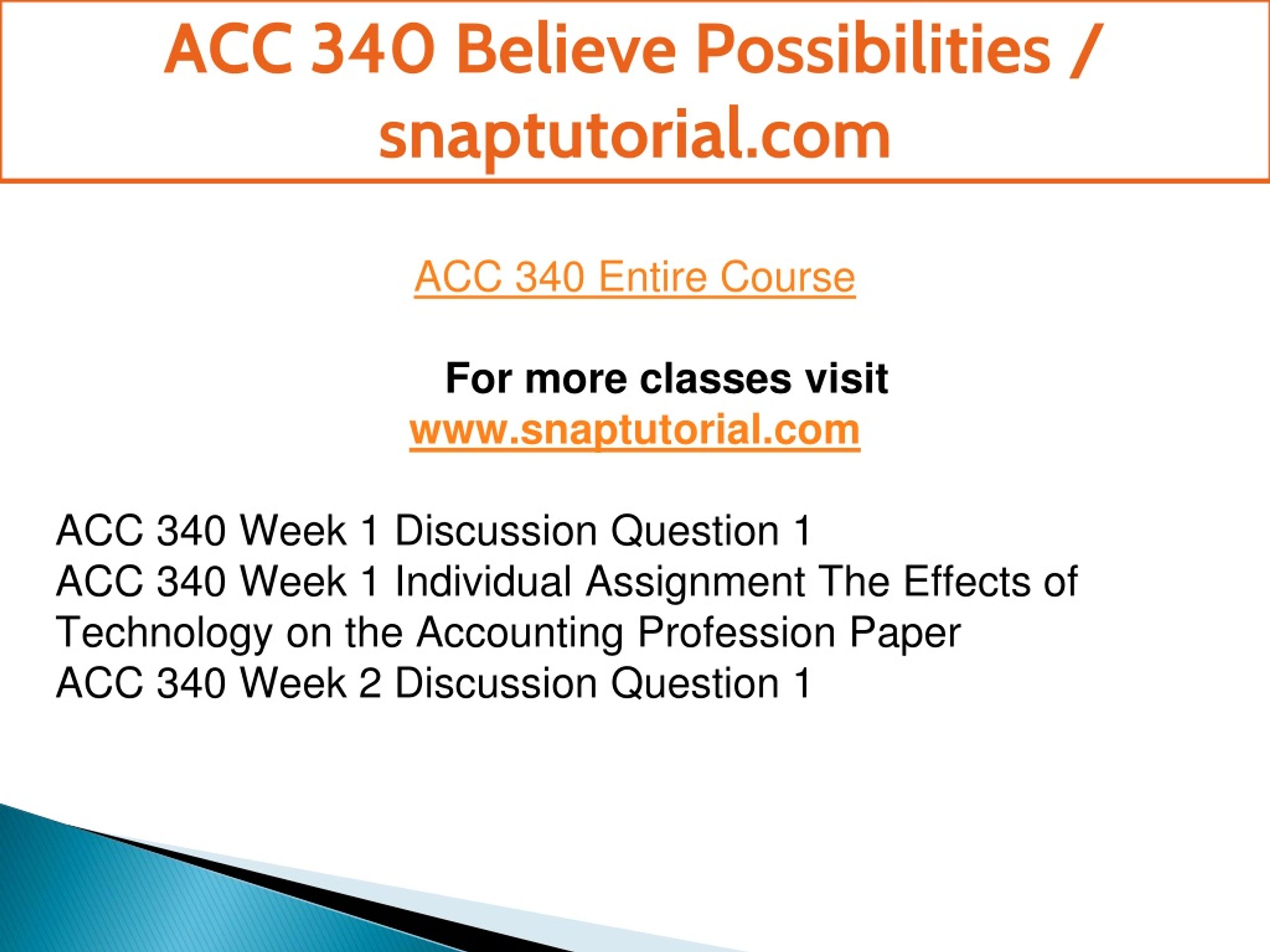 ACC 340 Believe Possibilities / snaptutorial.com

ACC 340 Entire Course

For more classes visit
www.snaptutorial.com

ACC 340 Week 1 Discussion Question 1
ACC 340 Week 1 Individual Assignment The Effects of Technology on the Accounting Profession Paper
ACC 340 Week 2 Discussion Question 1